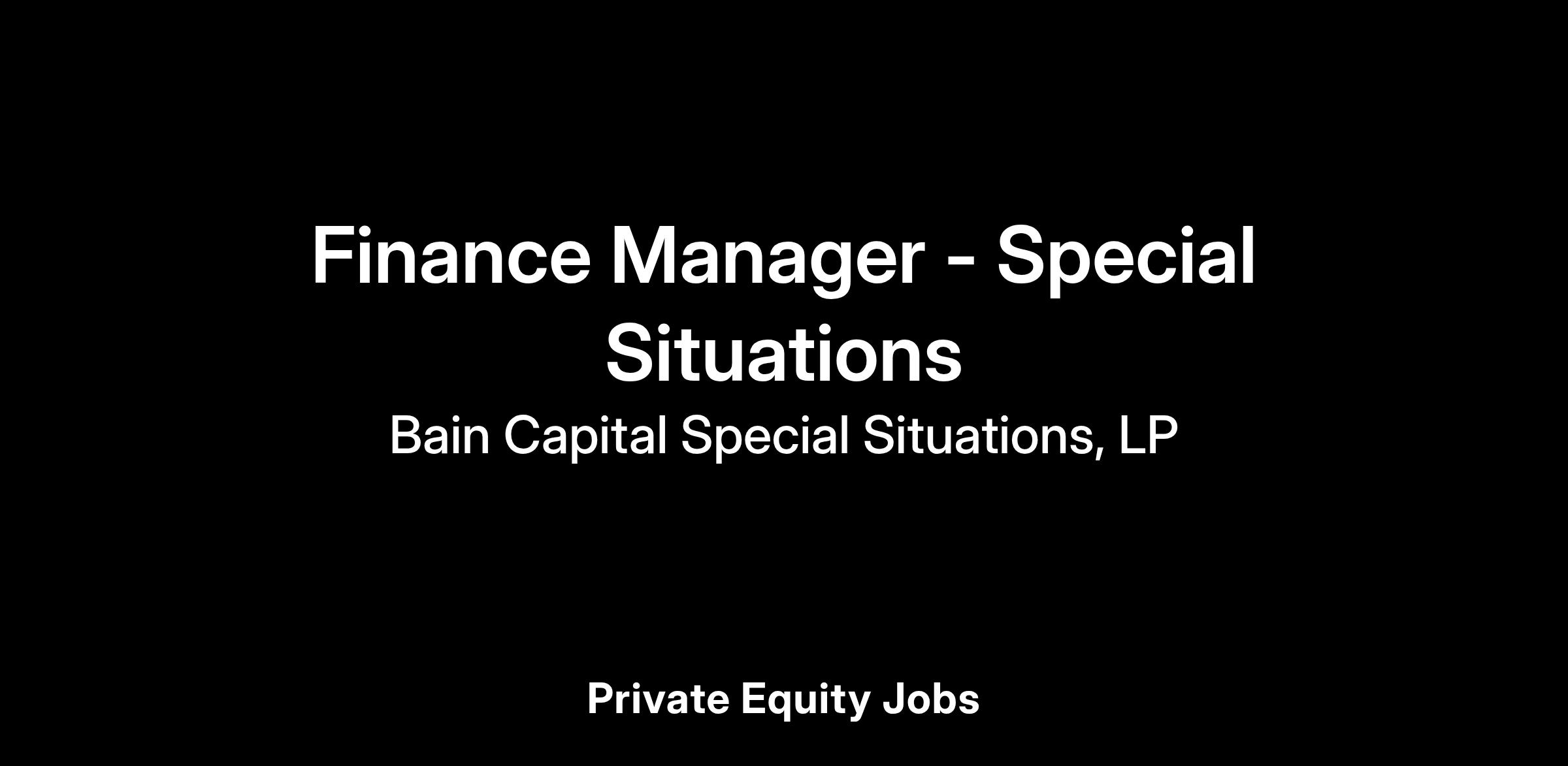 Finance Manager - Special Situations

Bain Capital Special Situations, LP

Private Equity Jobs